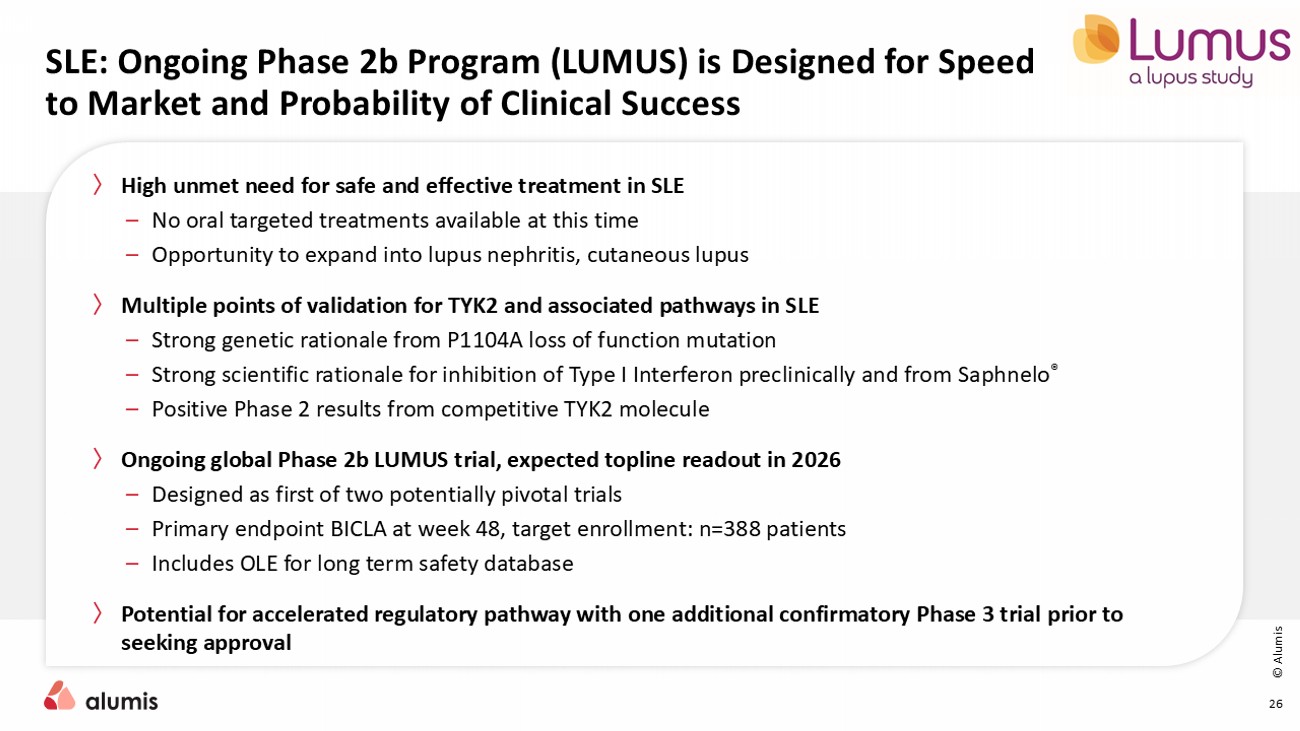 SLE: Ongoing Phase 2b Program (LUMUS) is Designed for Speed to Market and Probability of Clinical Success

Lumus
a lupus study

〉 High unmet need for safe and effective treatment in SLE
– No oral targeted treatments available at this time
– Opportunity to expand into lupus nephritis, cutaneous lupus

〉 Multiple points of validation for TYK2 and associated pathways in SLE
– Strong genetic rationale from P1104A loss of function mutation
– Strong scientific rationale for inhibition of Type I Interferon preclinically and from Saphnelo®
– Positive Phase 2 results from competitive TYK2 molecule

〉 Ongoing global Phase 2b LUMUS trial, expected topline readout in 2026
– Designed as first of two potentially pivotal trials
– Primary endpoint BICLA at week 48, target enrollment: n=388 patients
– Includes OLE for long term safety database

〉 Potential for accelerated regulatory pathway with one additional confirmatory Phase 3 trial prior to seeking approval

alumis

© Alumis

26